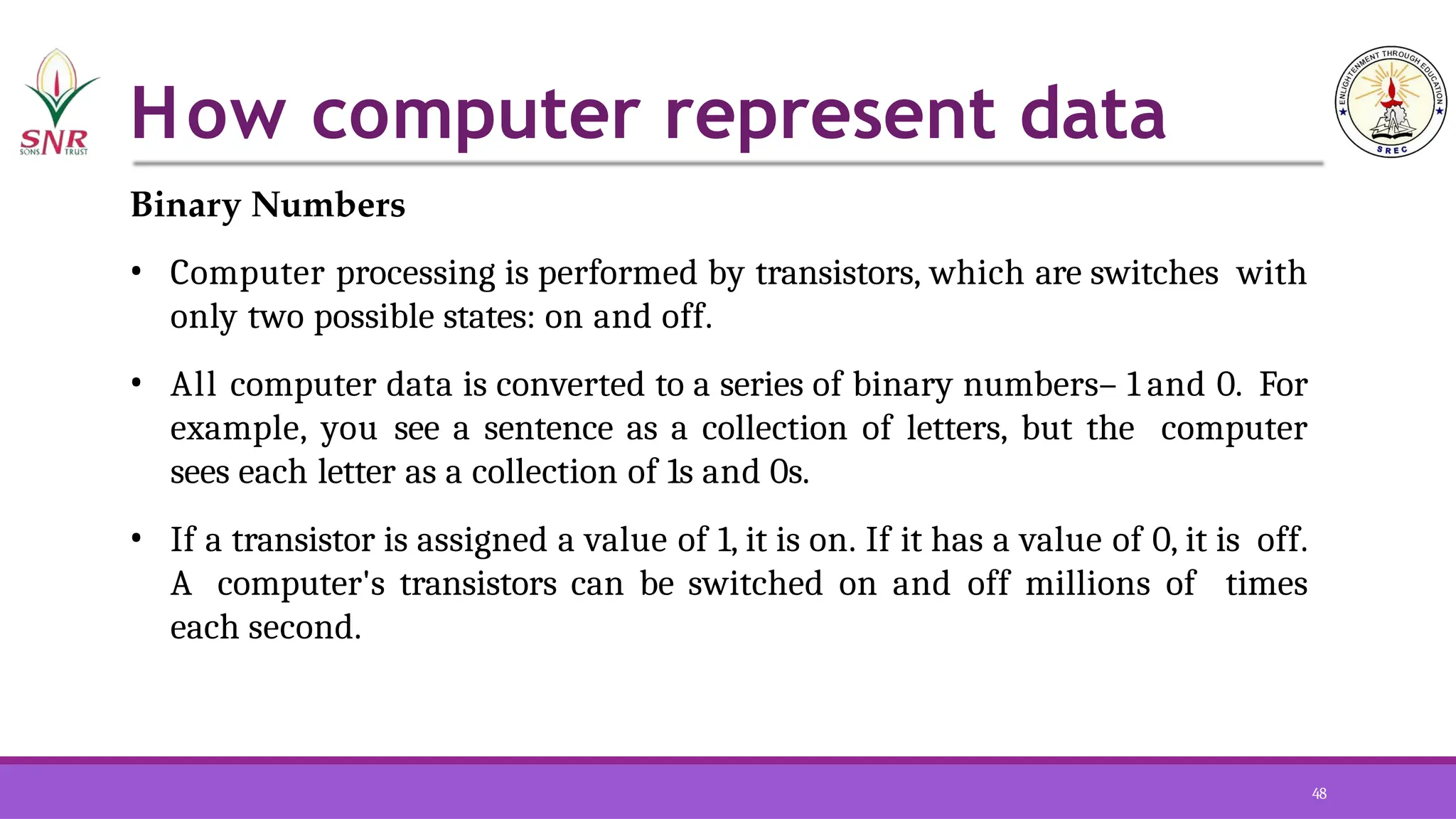 SNR
SONS TRUST

How computer represent data

ENLIGHTENMENT THROUGH EDUCATION
SREC

Binary Numbers

• Computer processing is performed by transistors, which are switches with only two possible states: on and off.

• All computer data is converted to a series of binary numbers– 1 and 0. For example, you see a sentence as a collection of letters, but the computer sees each letter as a collection of 1s and 0s.

• If a transistor is assigned a value of 1, it is on. If it has a value of 0, it is off. A computer's transistors can be switched on and off millions of times each second.

48